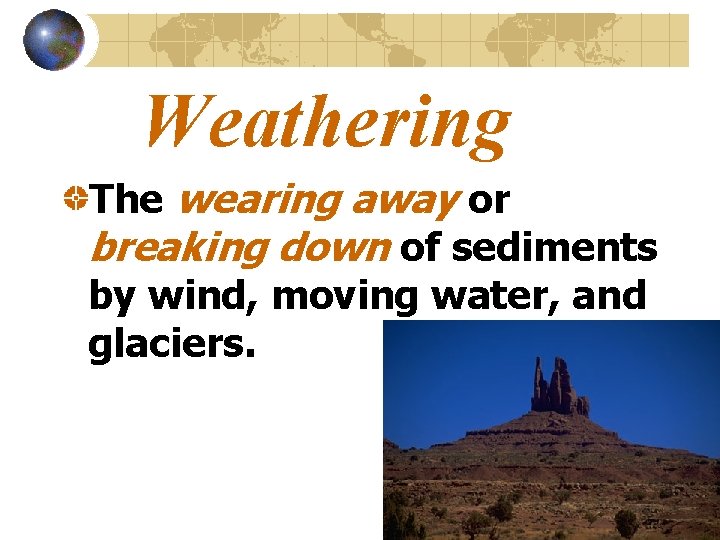 Weathering

The wearing away or breaking down of sediments by wind, moving water, and glaciers.